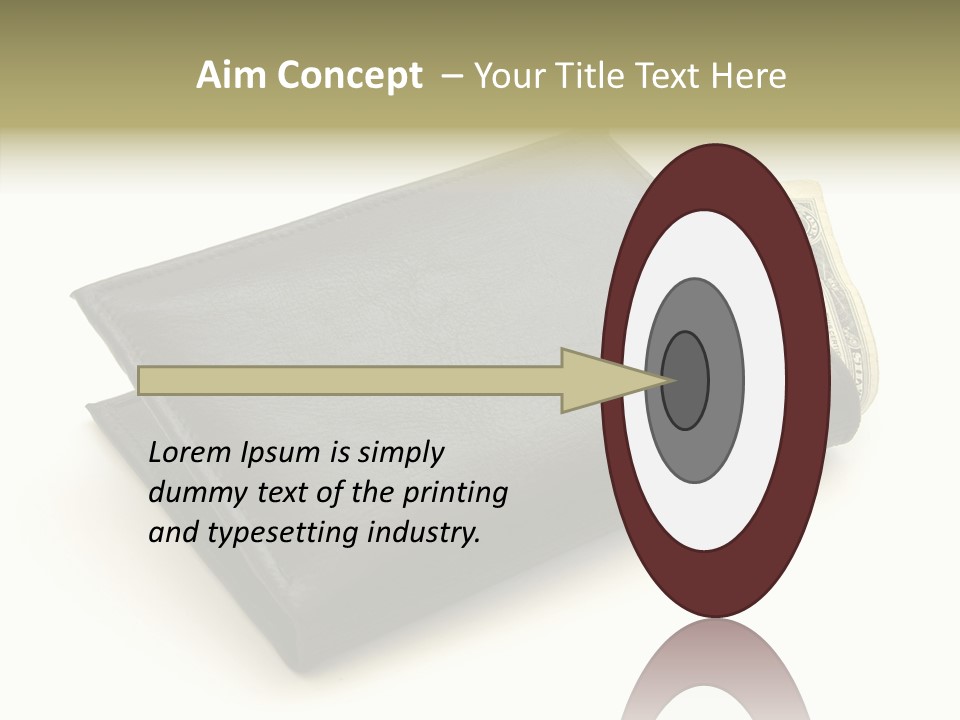 Aim Concept – Your Title Text Here

Lorem Ipsum is simply dummy text of the printing and typesetting industry.